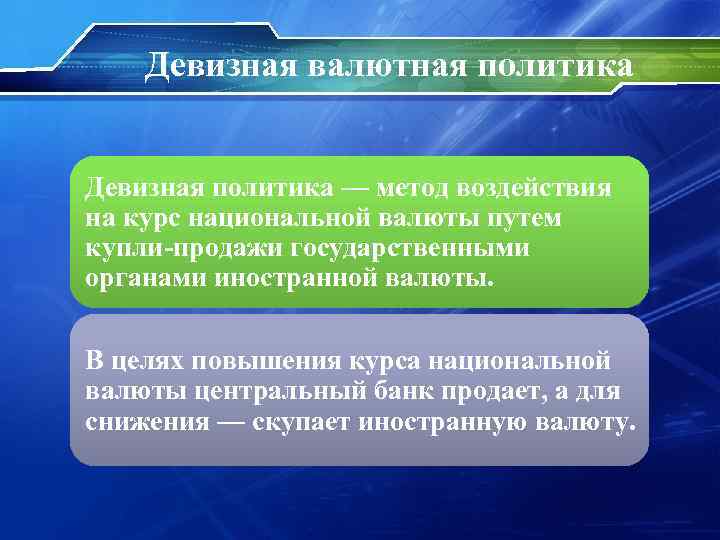 Девизная валютная политика

Девизная политика — метод воздействия на курс национальной валюты путем купли-продажи государственными органами иностранной валюты.

В целях повышения курса национальной валюты центральный банк продает, а для снижения — скупает иностранную валюту.